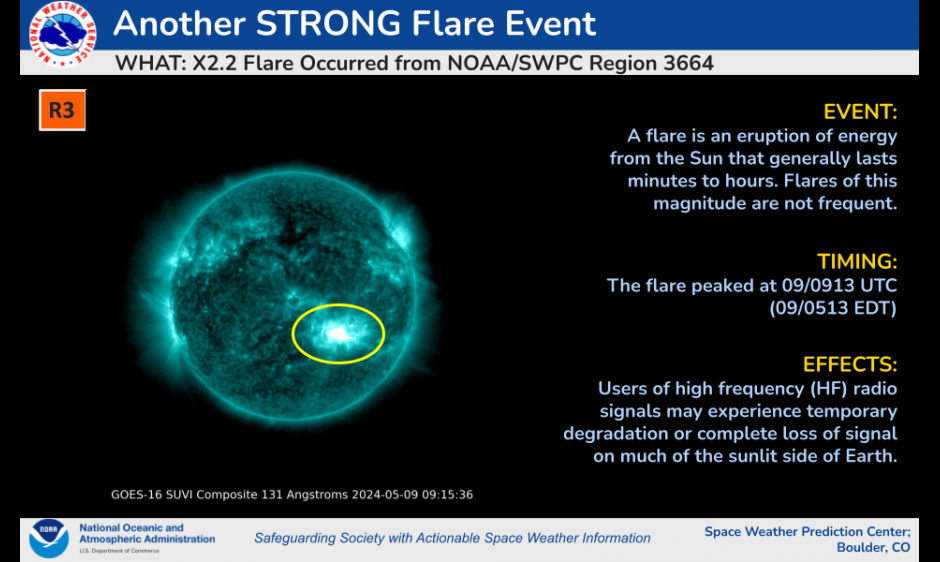 NATIONAL WEATHER SERVICE

Another STRONG Flare Event

WHAT: X2.2 Flare Occurred from NOAA/SWPC Region 3664

R3

EVENT:
A flare is an eruption of energy from the Sun that generally lasts minutes to hours. Flares of this magnitude are not frequent.

TIMING:
The flare peaked at 09/0913 UTC (09/0513 EDT)

EFFECTS:
Users of high frequency (HF) radio signals may experience temporary degradation or complete loss of signal on much of the sunlit side of Earth.

GOES-16 SUVI Composite 131 Angstroms 2024-05-09 09:15:36

NOAA
National Oceanic and Atmospheric Administration
U.S. Department of Commerce

Safeguarding Society with Actionable Space Weather Information

Space Weather Prediction Center; Boulder, CO